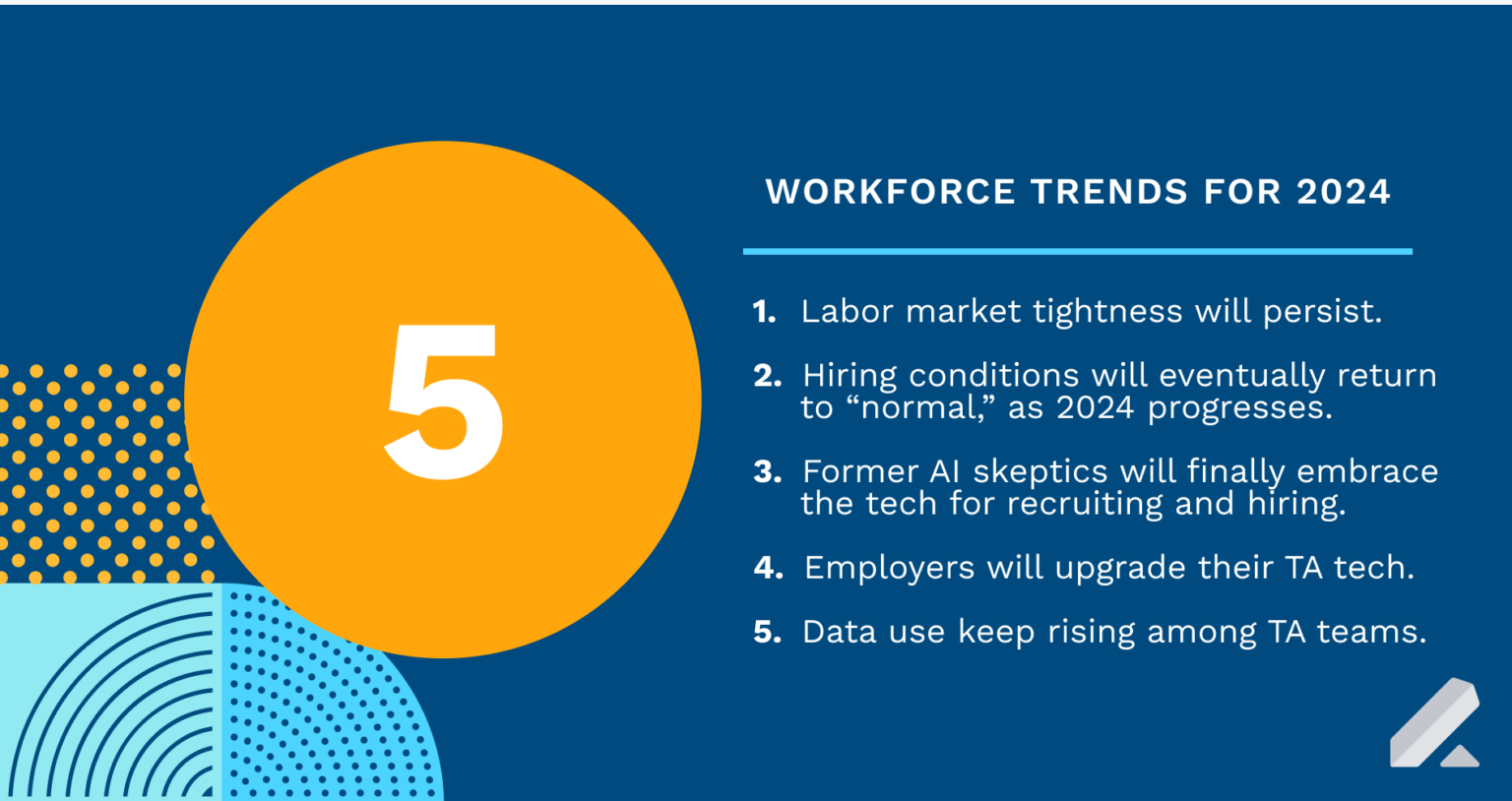 5

WORKFORCE TRENDS FOR 2024

1. Labor market tightness will persist.

2. Hiring conditions will eventually return to “normal,” as 2024 progresses.

3. Former AI skeptics will finally embrace the tech for recruiting and hiring.

4. Employers will upgrade their TA tech.

5. Data use keep rising among TA teams.